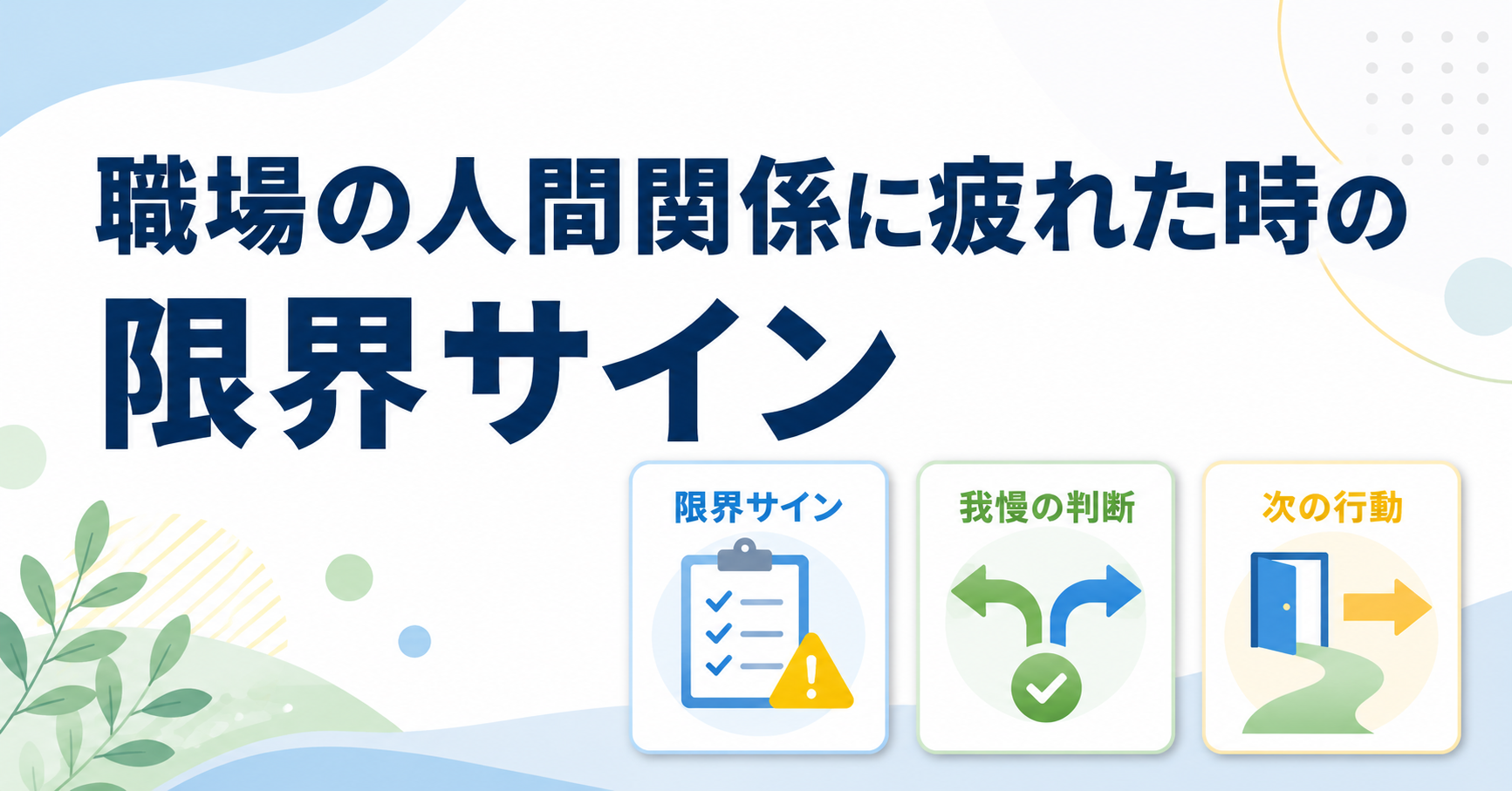 職場の人間関係に疲れた時の
限界サイン

限界サイン

我慢の判断

次の行動